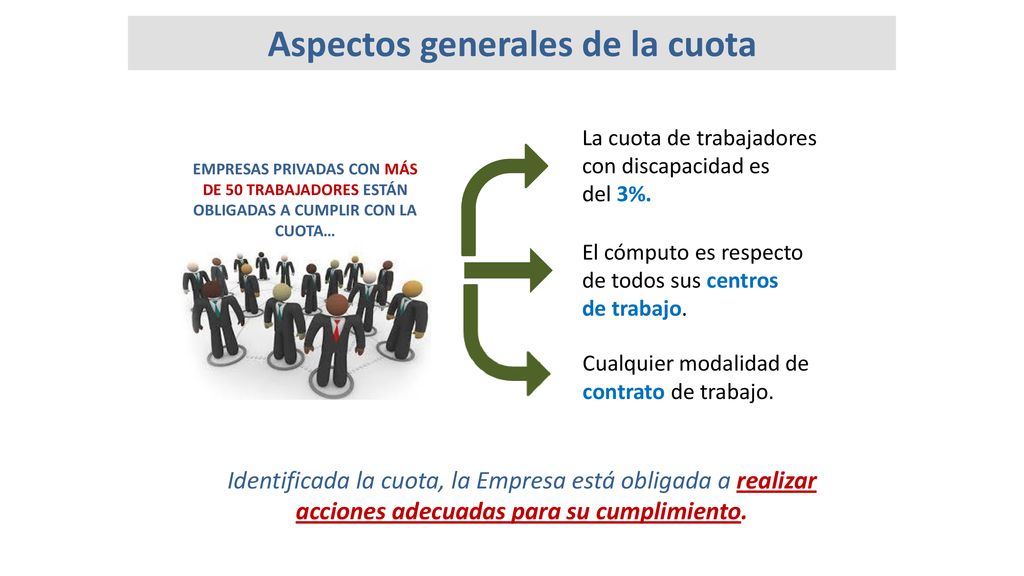 Aspectos generales de la cuota

EMPRESAS PRIVADAS CON MÁS DE 50 TRABAJADORES ESTÁN OBLIGADAS A CUMPLIR CON LA CUOTA…

La cuota de trabajadores con discapacidad es del 3%.

El cómputo es respecto de todos sus centros de trabajo.

Cualquier modalidad de contrato de trabajo.

Identificada la cuota, la Empresa está obligada a realizar acciones adecuadas para su cumplimiento.